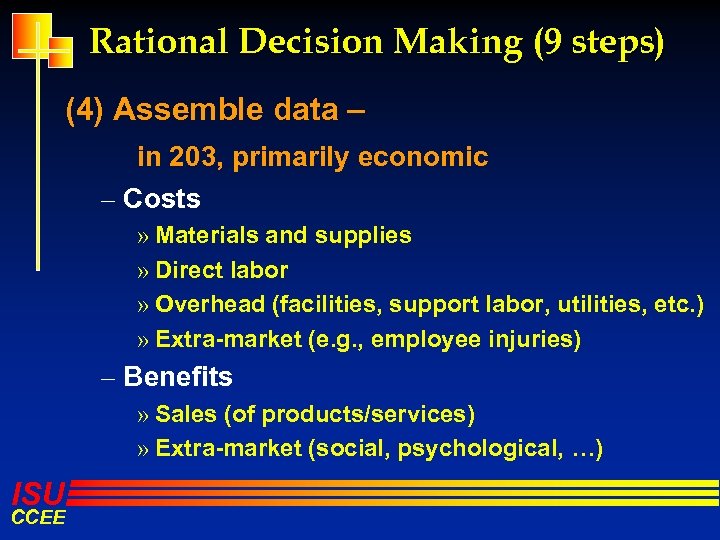 Rational Decision Making (9 steps)

(4) Assemble data –

in 203, primarily economic

– Costs

» Materials and supplies

» Direct labor

» Overhead (facilities, support labor, utilities, etc.)

» Extra-market (e.g., employee injuries)

– Benefits

» Sales (of products/services)

» Extra-market (social, psychological, …)

ISU
CCEE